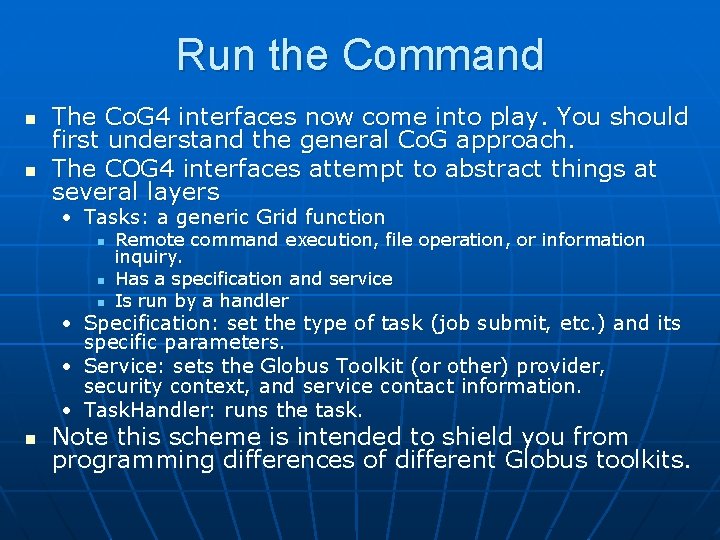 Run the Command

- The CoG4 interfaces now come into play. You should first understand the general CoG approach.
- The COG4 interfaces attempt to abstract things at several layers
  - Tasks: a generic Grid function
    - Remote command execution, file operation, or information inquiry.
    - Has a specification and service
    - Is run by a handler
  - Specification: set the type of task (job submit, etc.) and its specific parameters.
  - Service: sets the Globus Toolkit (or other) provider, security context, and service contact information.
  - TaskHandler: runs the task.
- Note this scheme is intended to shield you from programming differences of different Globus toolkits.